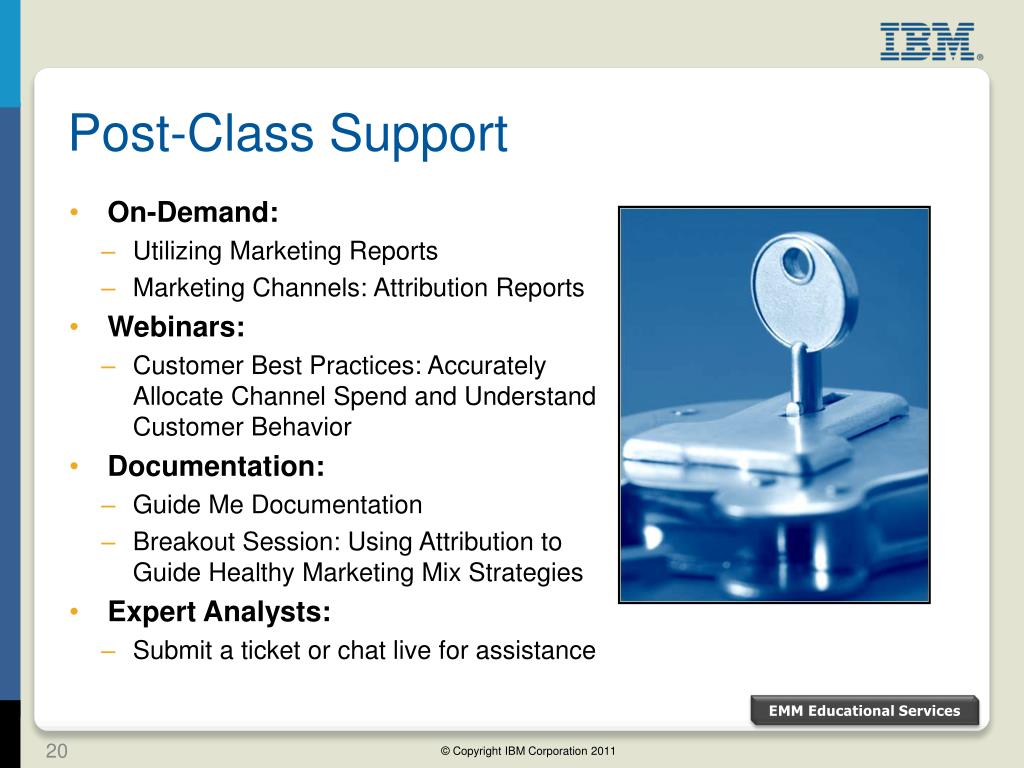 IBM®

Post-Class Support

• On-Demand:
– Utilizing Marketing Reports
– Marketing Channels: Attribution Reports
• Webinars:
– Customer Best Practices: Accurately Allocate Channel Spend and Understand Customer Behavior
• Documentation:
– Guide Me Documentation
– Breakout Session: Using Attribution to Guide Healthy Marketing Mix Strategies
• Expert Analysts:
– Submit a ticket or chat live for assistance

EMM Educational Services

20

© Copyright IBM Corporation 2011